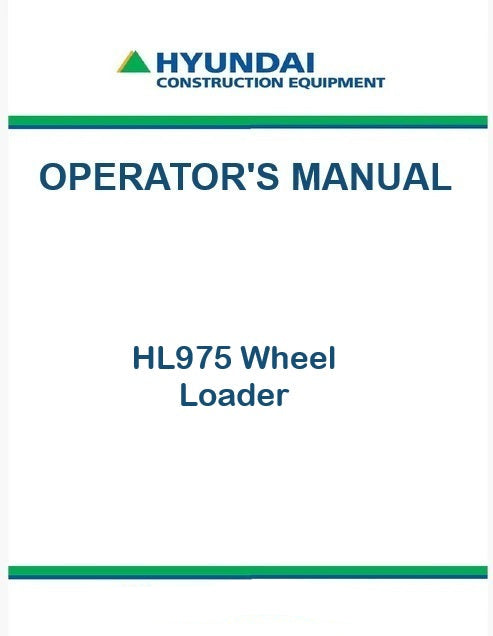 HYUNDAI
CONSTRUCTION EQUIPMENT

OPERATOR'S MANUAL

HL975 Wheel
Loader